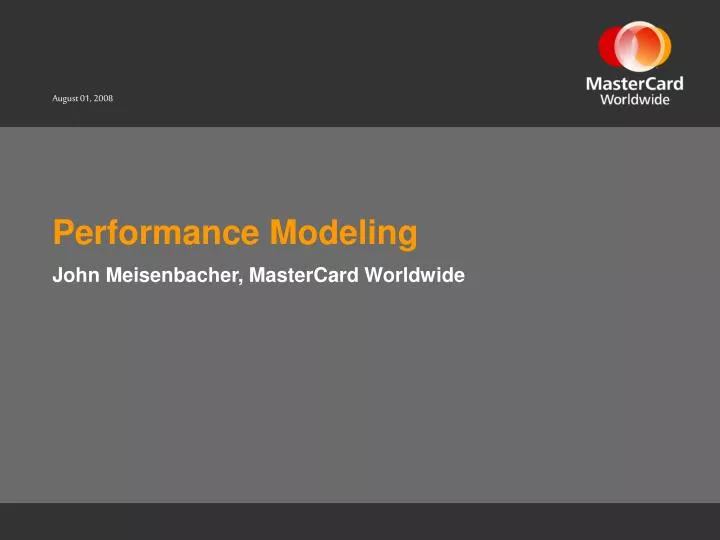 August 01, 2008

MasterCard Worldwide

Performance Modeling

John Meisenbacher, MasterCard Worldwide